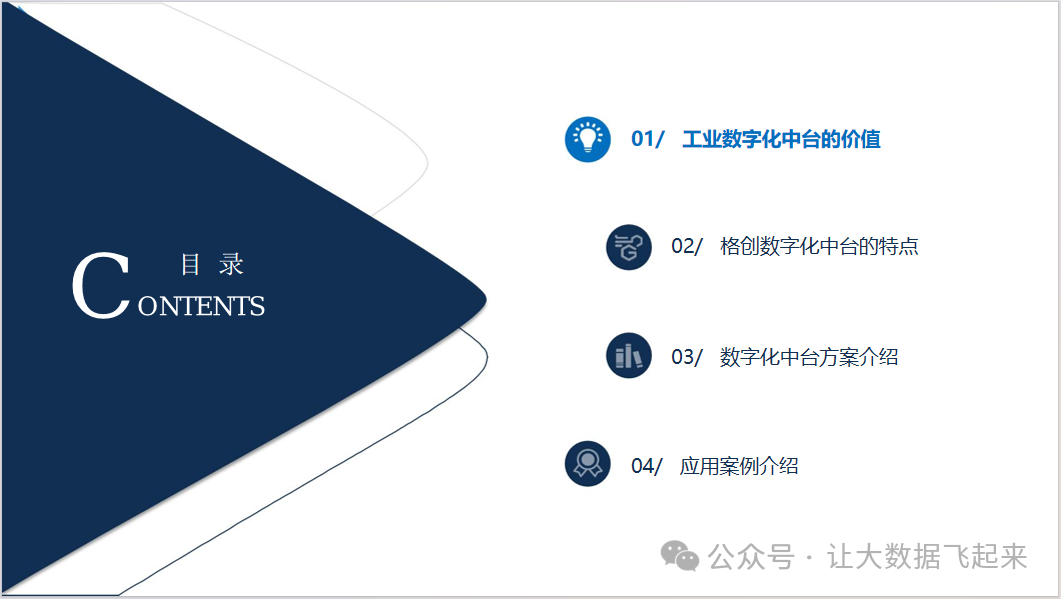 目 录
CONTENTS

01/ 工业数字化中台的价值

02/ 格创数字化中台的特点

03/ 数字化中台方案介绍

04/ 应用案例介绍

公众号 · 让大数据飞起来